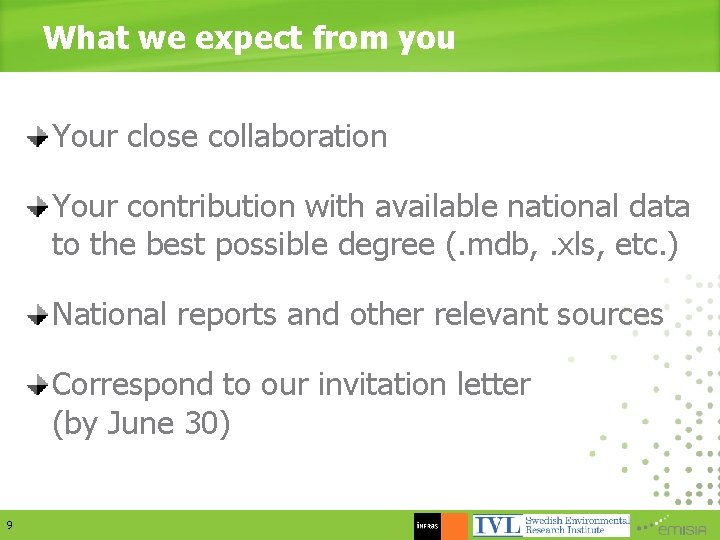 What we expect from you

Your close collaboration

Your contribution with available national data to the best possible degree (.mdb, .xls, etc.)

National reports and other relevant sources

Correspond to our invitation letter (by June 30)

9

INFRAS

IVL Swedish Environmental Research Institute

emisia